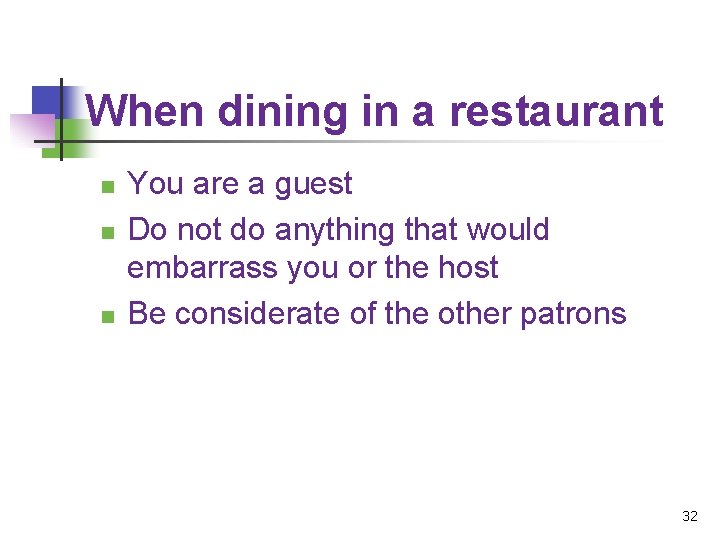 When dining in a restaurant

- You are a guest
- Do not do anything that would embarrass you or the host
- Be considerate of the other patrons

32